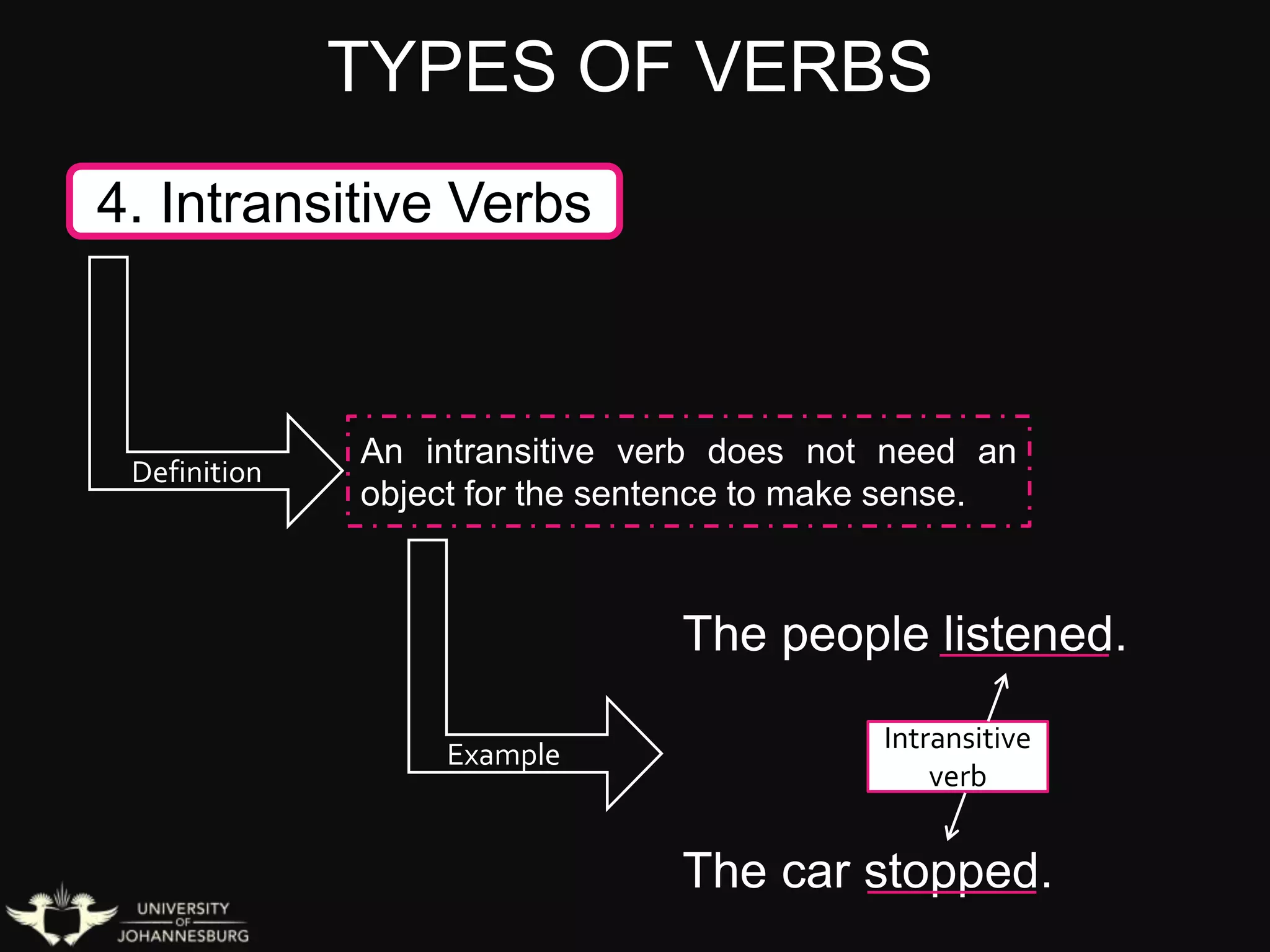 TYPES OF VERBS

4. Intransitive Verbs

Definition

An intransitive verb does not need an object for the sentence to make sense.

Example

The people listened.

Intransitive verb

The car stopped.

UNIVERSITY OF JOHANNESBURG